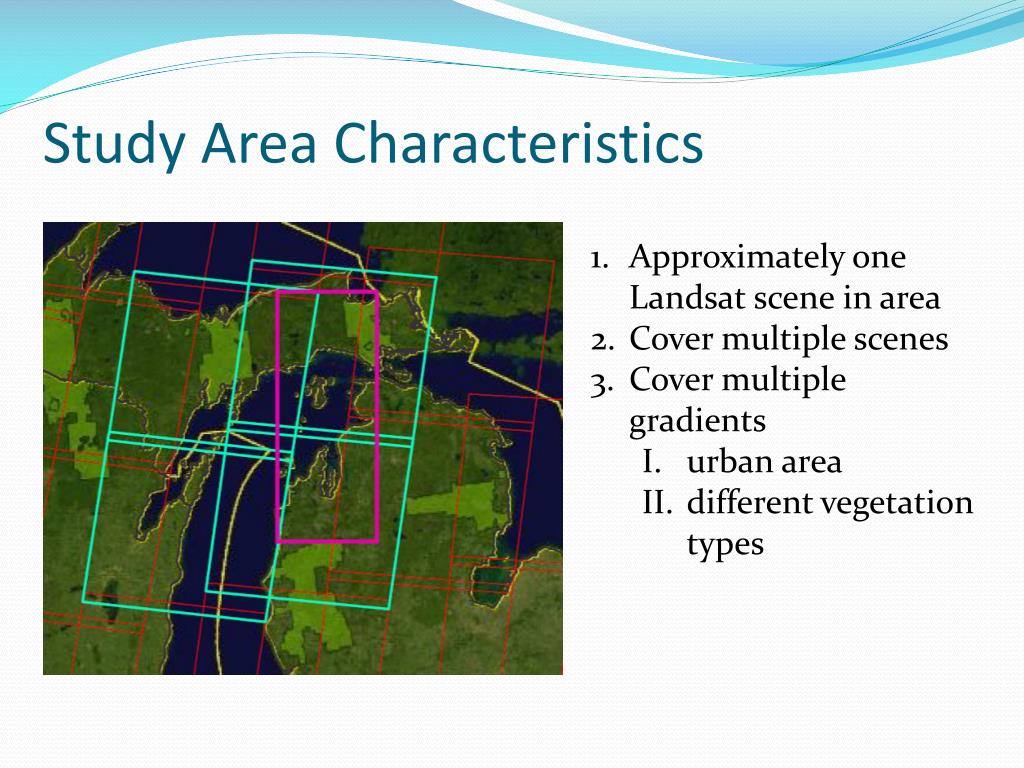 Study Area Characteristics

1. Approximately one Landsat scene in area
2. Cover multiple scenes
3. Cover multiple gradients
I. urban area
II. different vegetation types